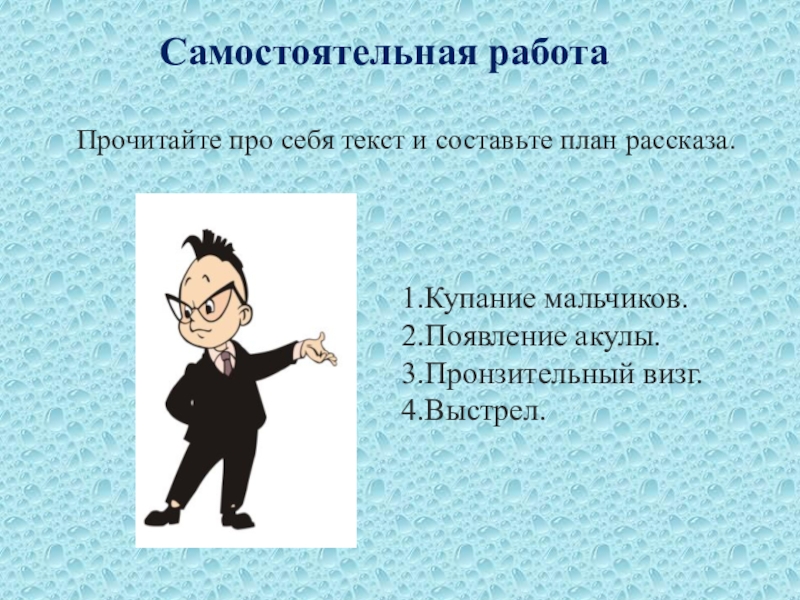 Самостоятельная работа

Прочитайте про себя текст и составьте план рассказа.

1.Купание мальчиков.
2.Появление акулы.
3.Пронзительный визг.
4.Выстрел.